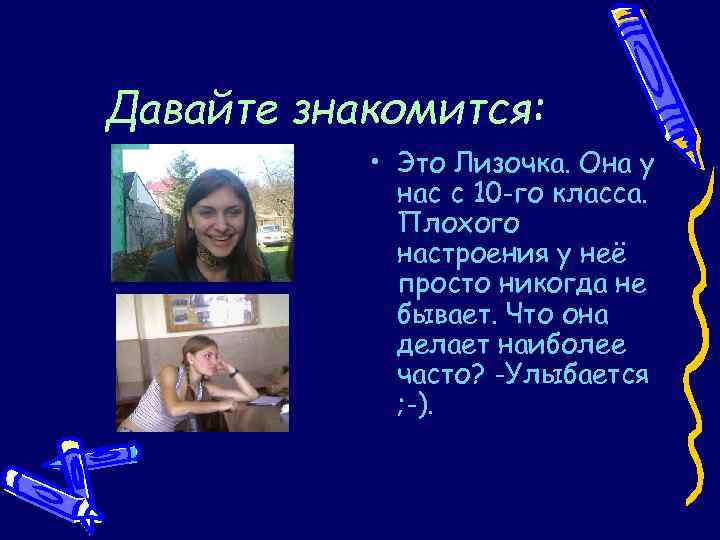 Давайте знакомится:

• Это Лизочка. Она у нас с 10-го класса. Плохого настроения у неё просто никогда не бывает. Что она делает наиболее часто? -Улыбается ;-).